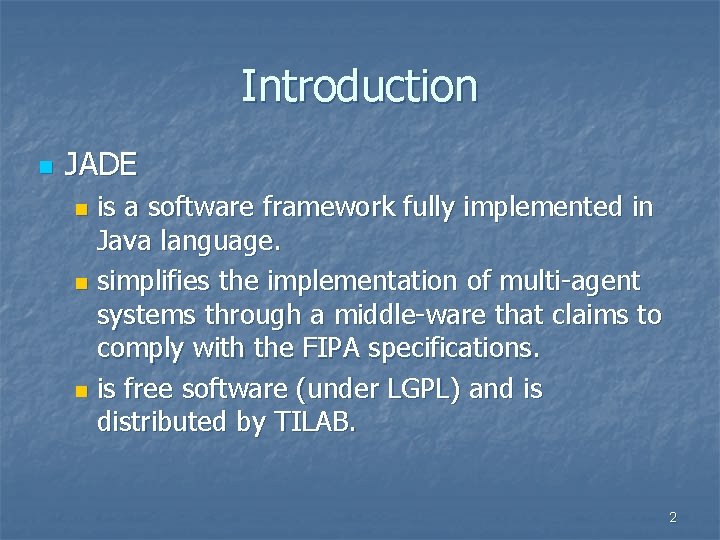 Introduction

JADE

is a software framework fully implemented in Java language.

simplifies the implementation of multi-agent systems through a middle-ware that claims to comply with the FIPA specifications.

is free software (under LGPL) and is distributed by TILAB.

2